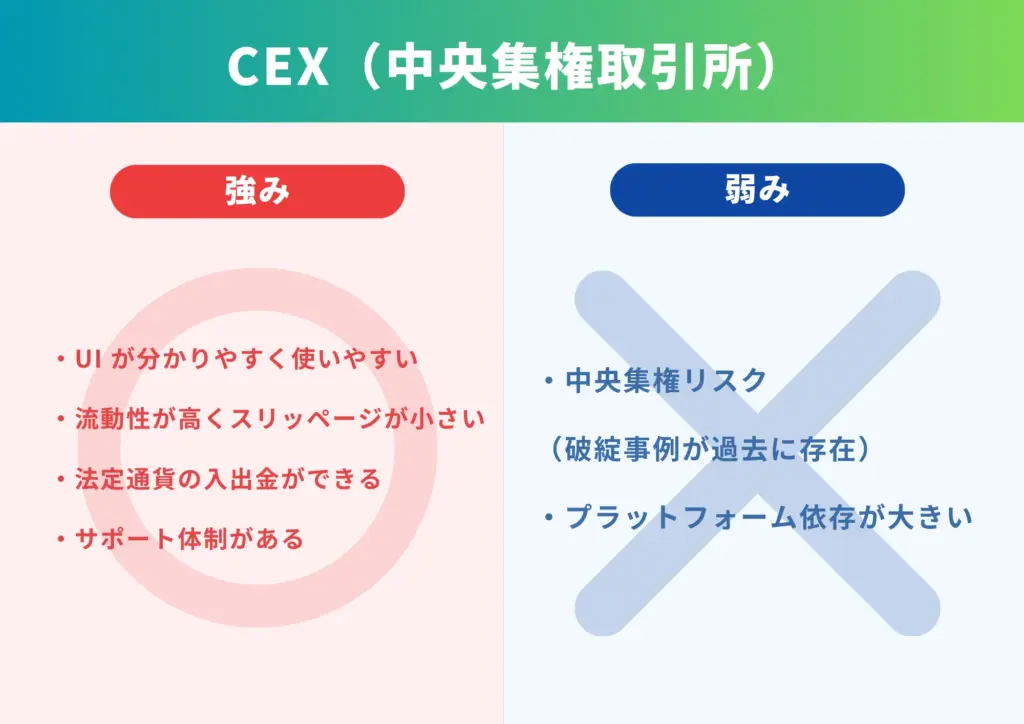 CEX（中央集権取引所）

強み

・UI が分かりやすく使いやすい

・流動性が高くスリッページが小さい

・法定通貨の入出金ができる

・サポート体制がある

弱み

・中央集権リスク

（破綻事例が過去に存在）

・プラットフォーム依存が大きい